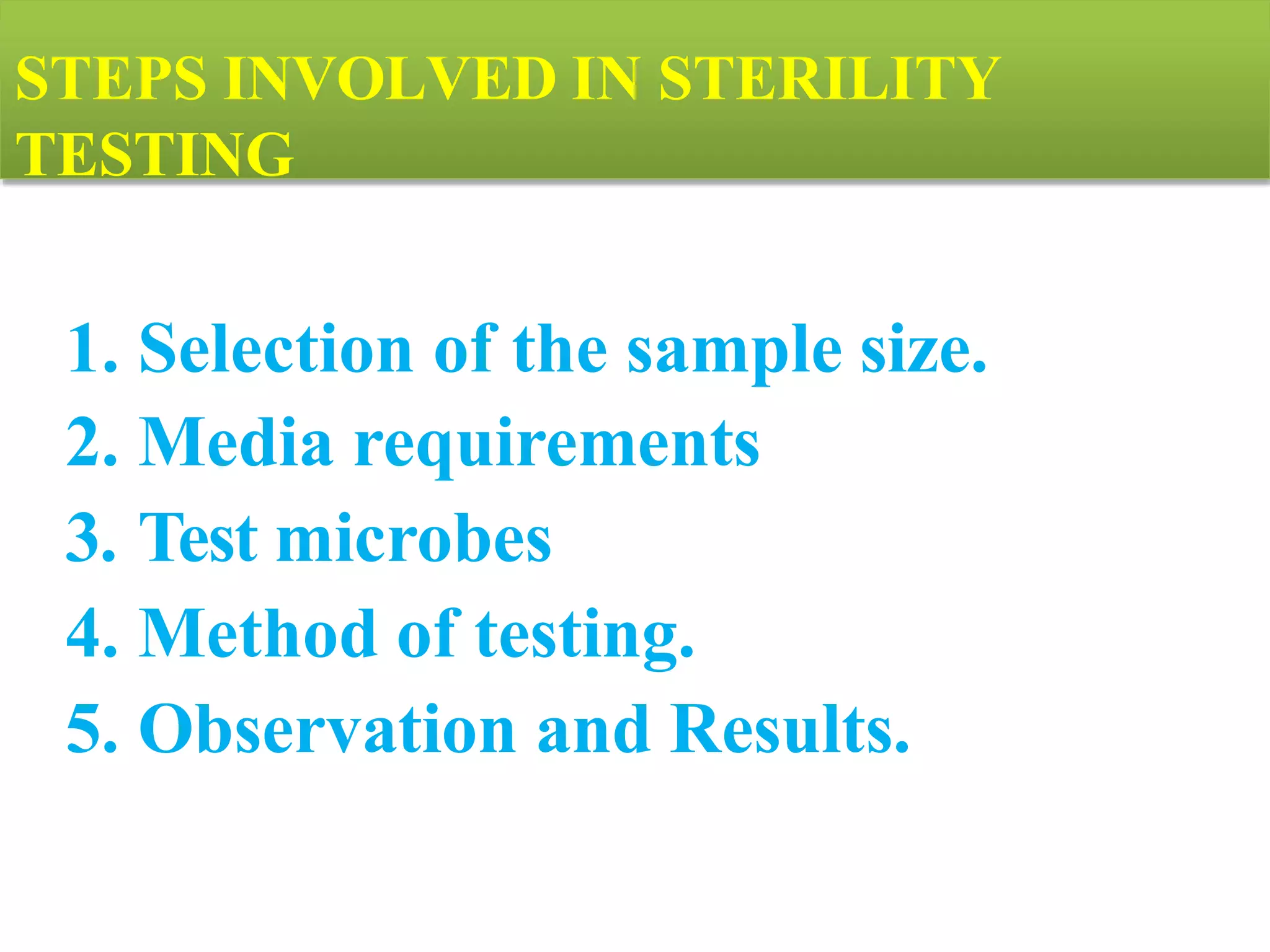 STEPS INVOLVED IN STERILITY TESTING

1. Selection of the sample size.
2. Media requirements
3. Test microbes
4. Method of testing.
5. Observation and Results.